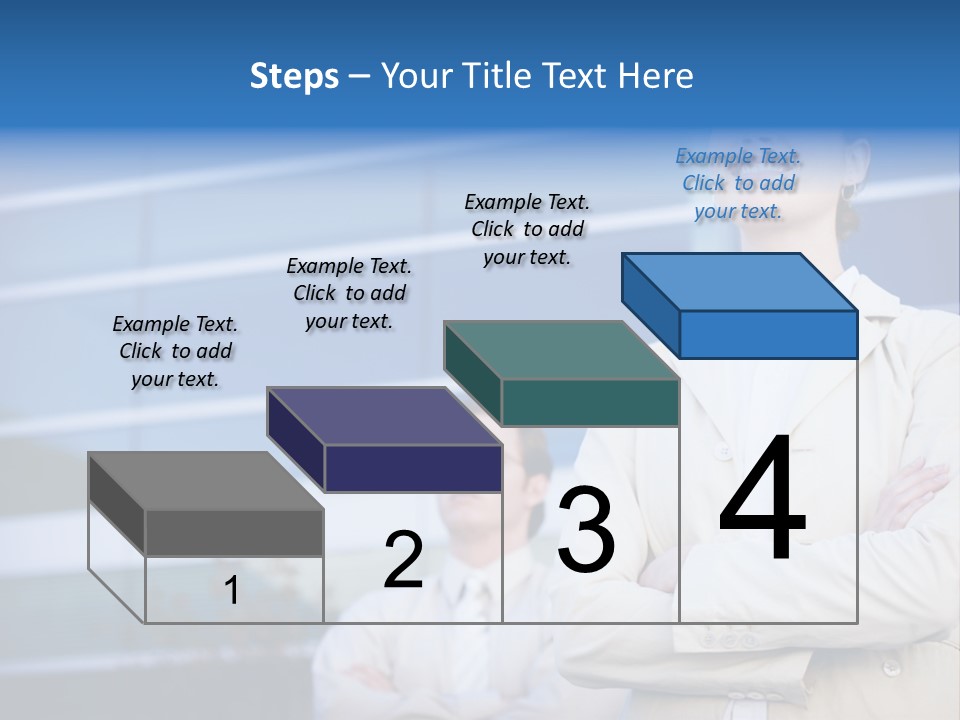 Steps – Your Title Text Here

Example Text. Click to add your text.

Example Text. Click to add your text.

Example Text. Click to add your text.

Example Text. Click to add your text.

1

2

3

4